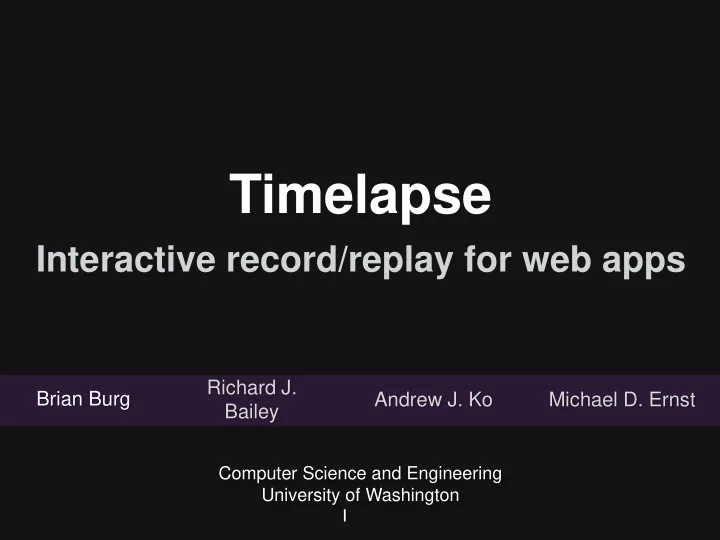 Timelapse
Interactive record/replay for web apps

Brian Burg

Richard J. Bailey

Andrew J. Ko

Michael D. Ernst

Computer Science and Engineering
University of Washington
I